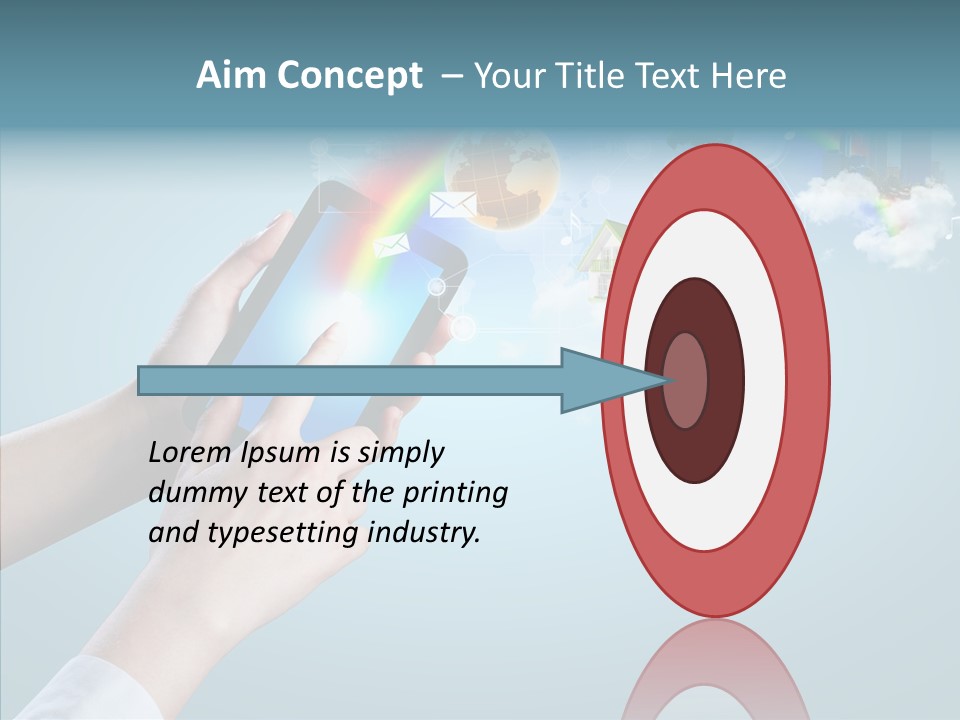 Aim Concept – Your Title Text Here

Lorem Ipsum is simply dummy text of the printing and typesetting industry.